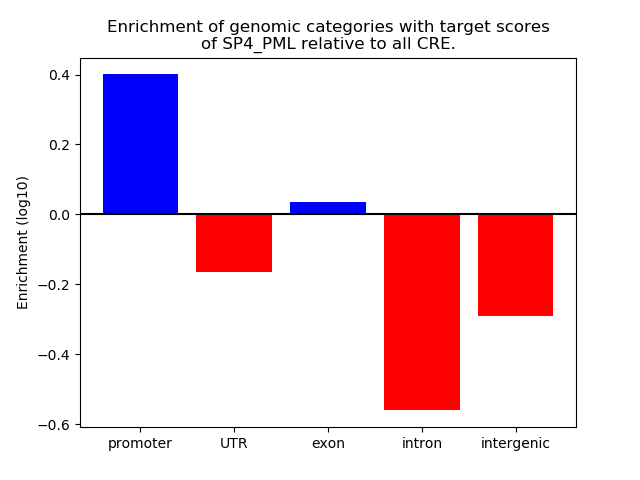 Enrichment of genomic categories with target scores of SP4_PML relative to all CRE.

Enrichment (log10)

0.4
0.2
0.0
−0.2
−0.4
−0.6

promoter
UTR
exon
intron
intergenic